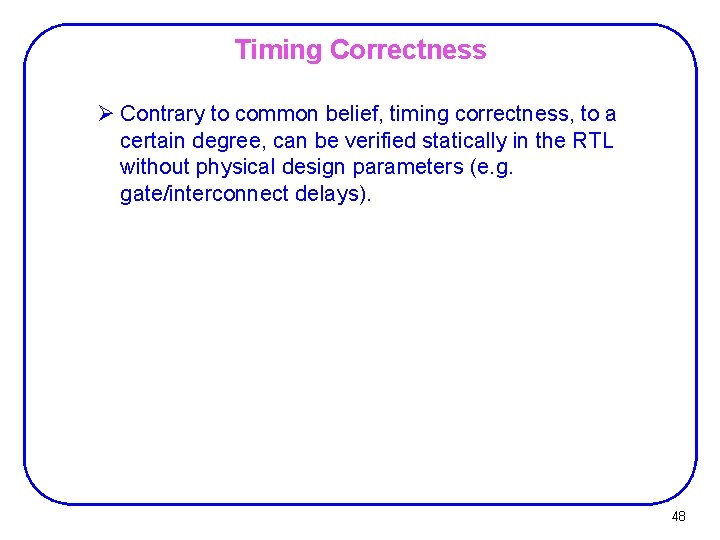 Timing Correctness

➢ Contrary to common belief, timing correctness, to a certain degree, can be verified statically in the RTL without physical design parameters (e.g. gate/interconnect delays).

48